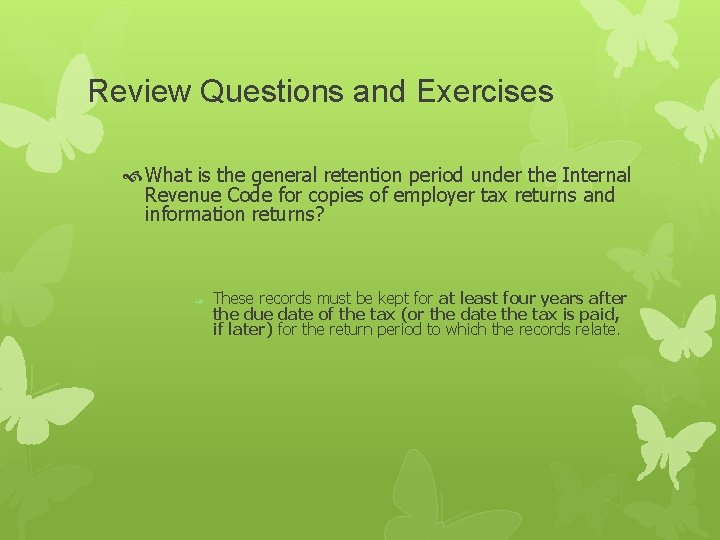 Review Questions and Exercises

What is the general retention period under the Internal Revenue Code for copies of employer tax returns and information returns?

These records must be kept for at least four years after the due date of the tax (or the date the tax is paid, if later) for the return period to which the records relate.